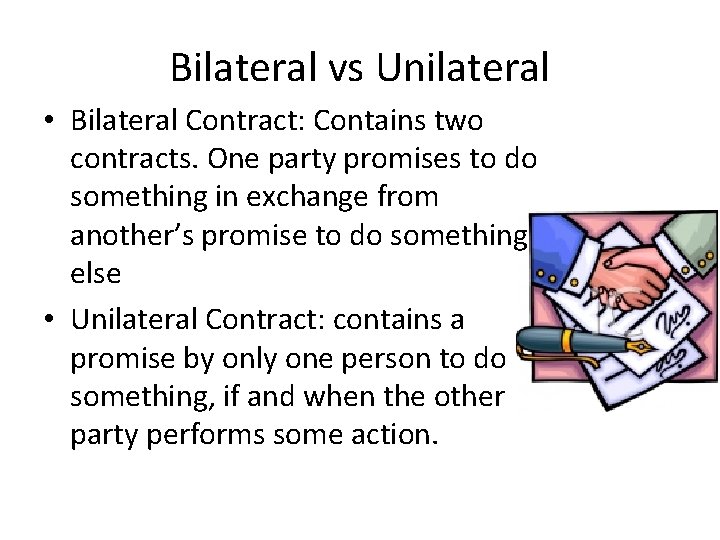 Bilateral vs Unilateral

• Bilateral Contract: Contains two contracts. One party promises to do something in exchange from another's promise to do something else

• Unilateral Contract: contains a promise by only one person to do something, if and when the other party performs some action.